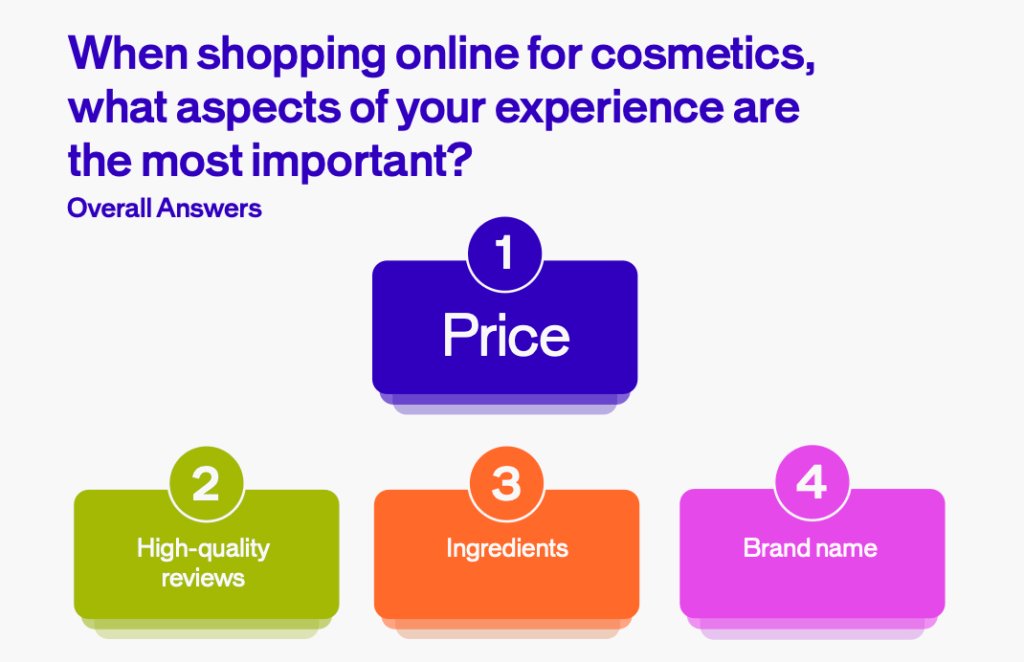 When shopping online for cosmetics, what aspects of your experience are the most important?
Overall Answers

1
Price

2
High-quality reviews

3
Ingredients

4
Brand name